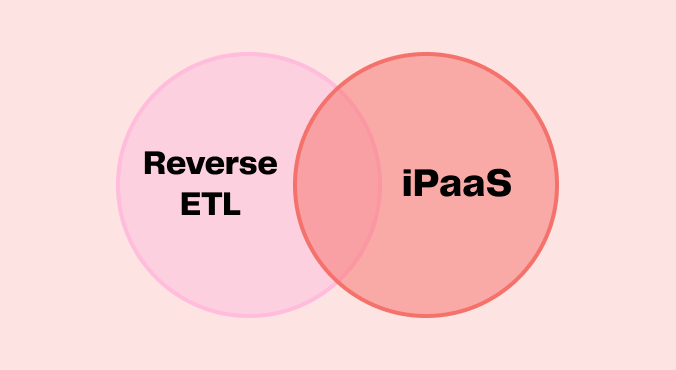 Reverse ETL

iPaaS